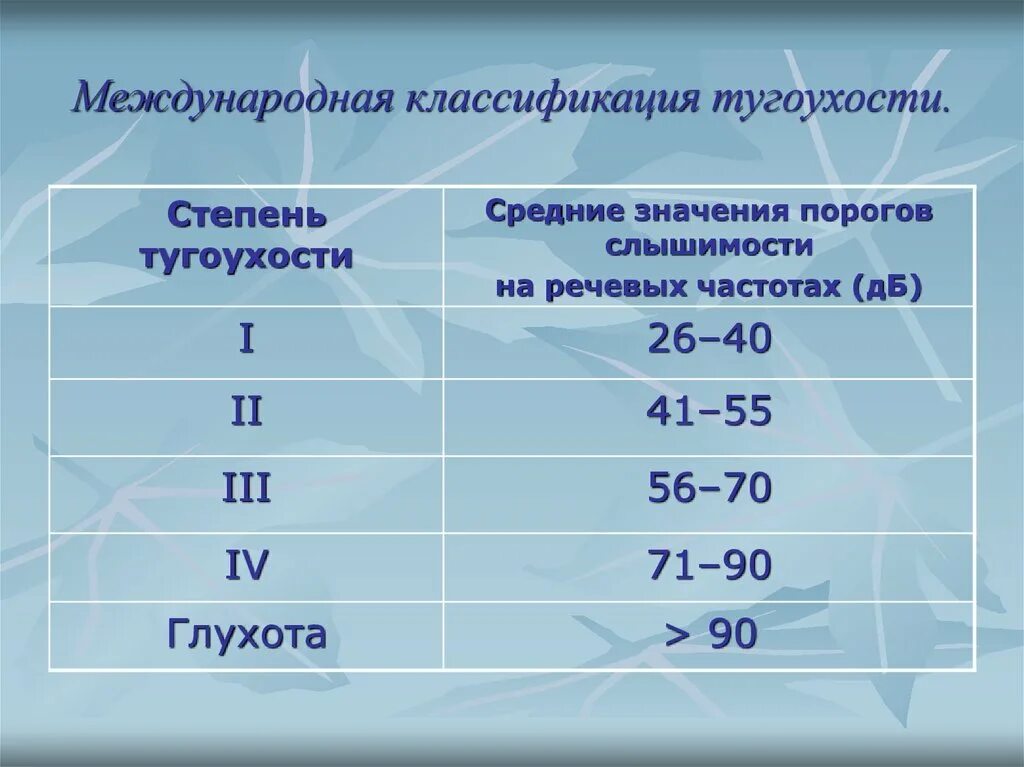 Международная классификация тугоухости.

| Степень тугоухости | Средние значения порогов слышимости на речевых частотах (дБ) |
|---|---|
| I | 26–40 |
| II | 41–55 |
| III | 56–70 |
| IV | 71–90 |
| Глухота | > 90 |